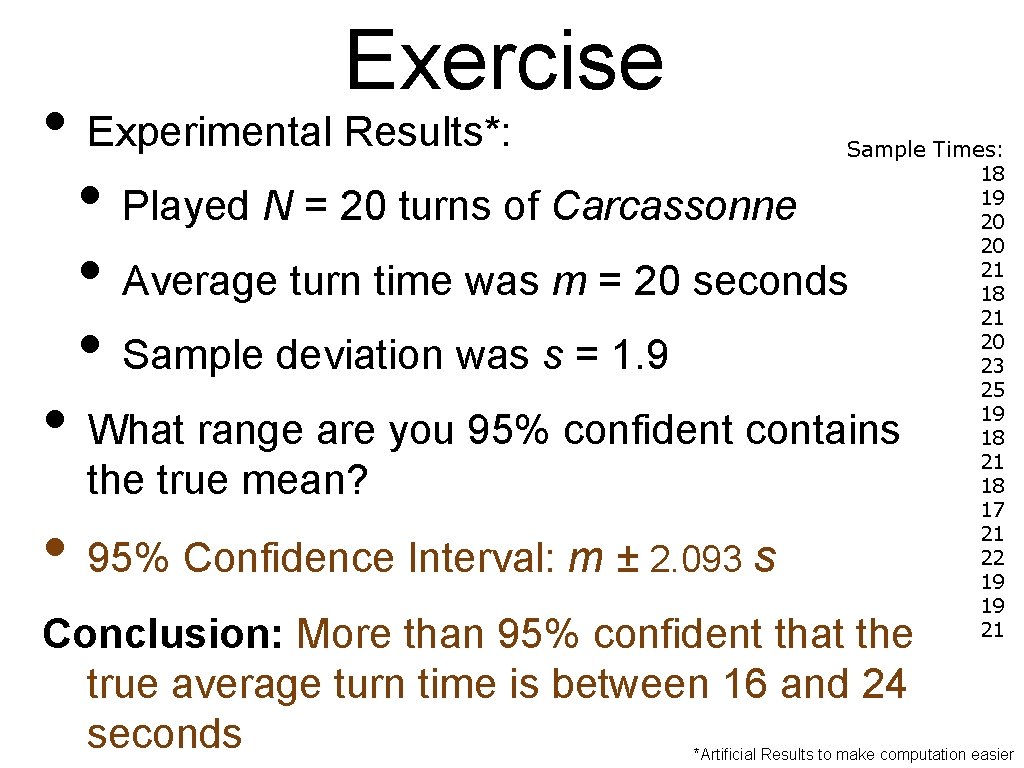 Exercise

• Experimental Results*:

• Played $N$ = 20 turns of Carcassonne

• Average turn time was $m$ = 20 seconds

• Sample deviation was $s$ = 1.9

• What range are you 95% confident contains the true mean?

• 95% Confidence Interval: $m \pm 2.093\ s$

Conclusion: More than 95% confident that the true average turn time is between 16 and 24 seconds

Sample Times:
18
19
20
20
21
18
21
20
23
25
19
18
21
18
17
21
22
19
19
21

*Artificial Results to make computation easier